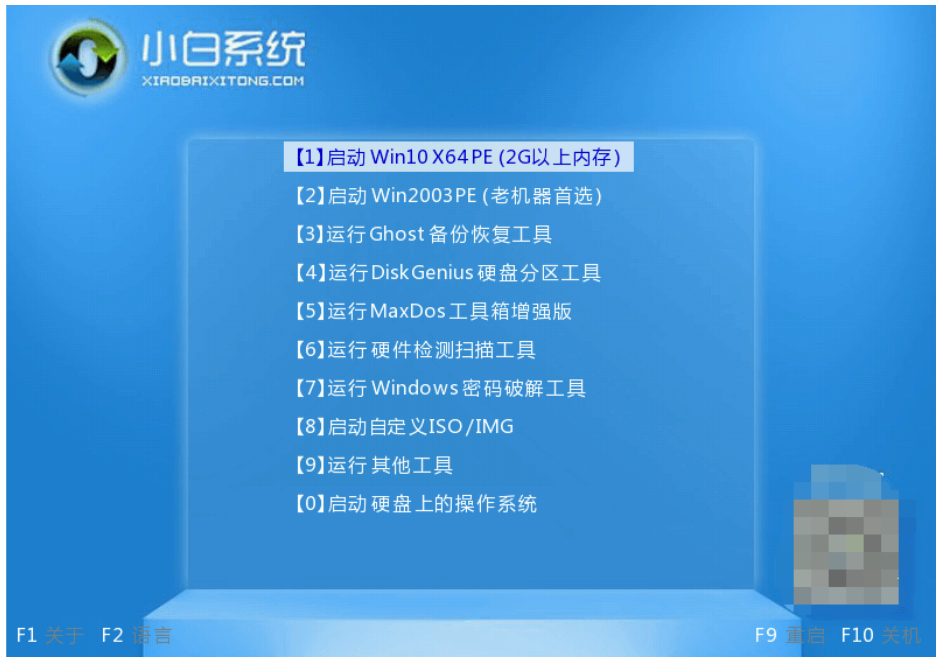 小白系统
XIAOBAIXITONG.COM

【1】启动 Win10 X64 PE (2G以上内存)
【2】启动 Win2003PE (老机器首选)
【3】运行 Ghost 备份恢复工具
【4】运行 DiskGenius 硬盘分区工具
【5】运行 MaxDos 工具箱增强版
【6】运行 硬件检测扫描工具
【7】运行 Windows 密码破解工具
【8】启动自定义ISO/IMG
【9】运行 其他工具
【0】启动 硬盘上的操作系统

F1 关于 F2 语言
F9 重启 F10 关机